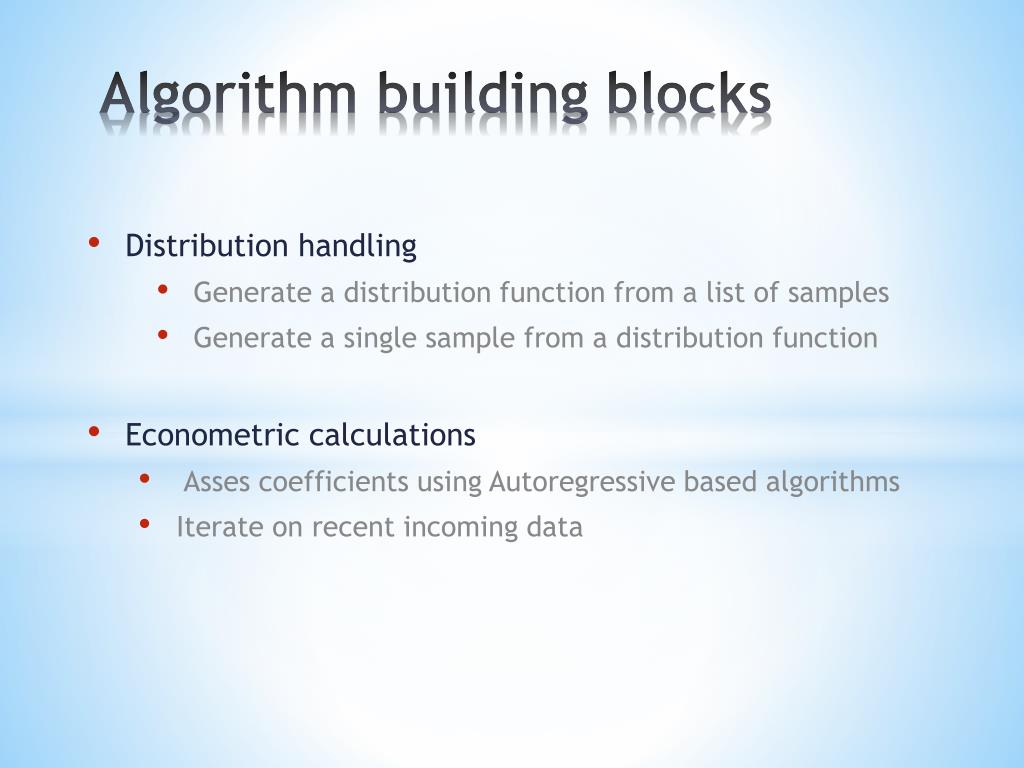 Algorithm building blocks

• Distribution handling
  • Generate a distribution function from a list of samples
  • Generate a single sample from a distribution function

• Econometric calculations
  • Asses coefficients using Autoregressive based algorithms
  • Iterate on recent incoming data